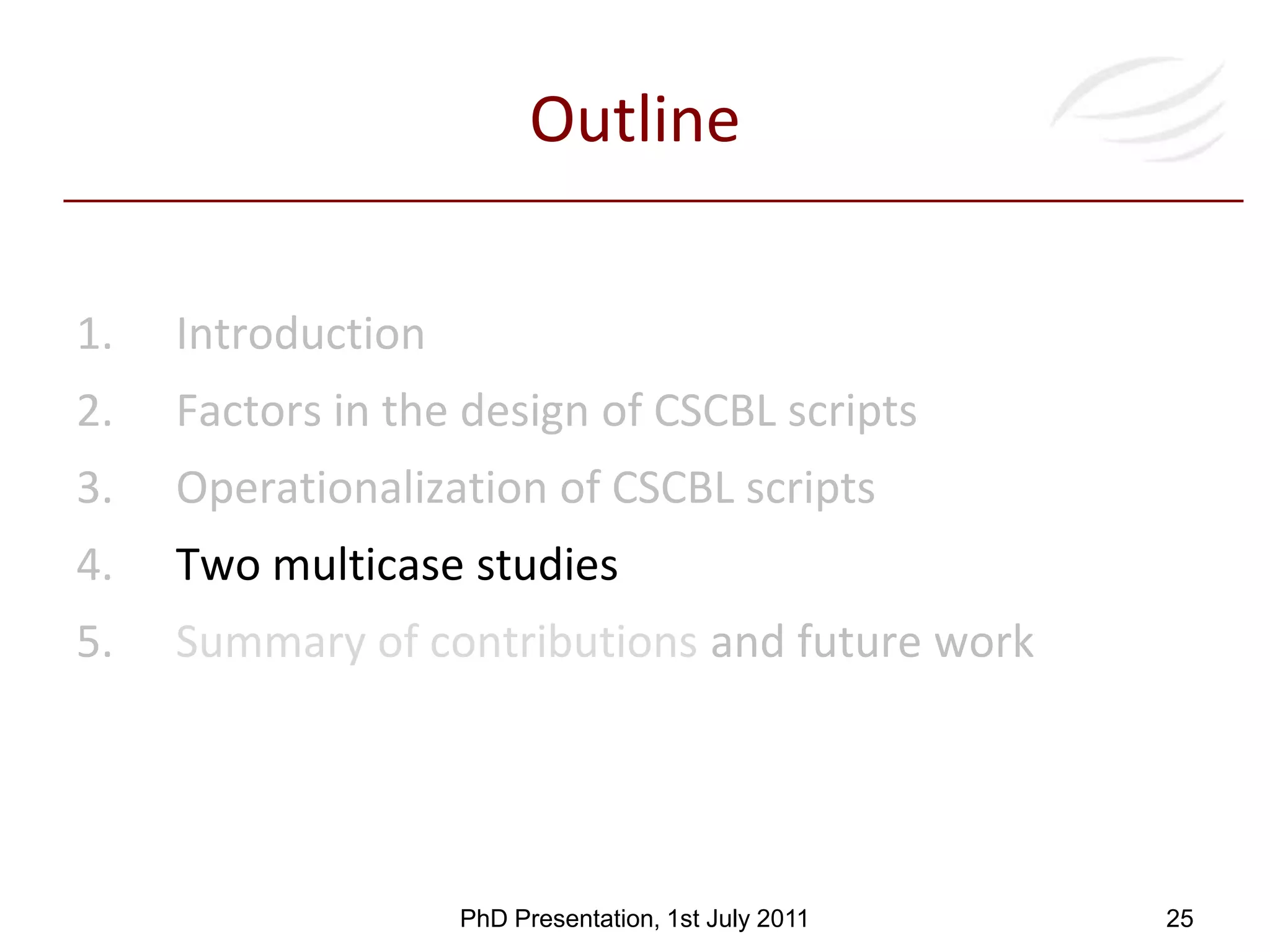 Outline

1. Introduction
2. Factors in the design of CSCBL scripts
3. Operationalization of CSCBL scripts
4. Two multicase studies
5. Summary of contributions and future work

PhD Presentation, 1st July 2011

25